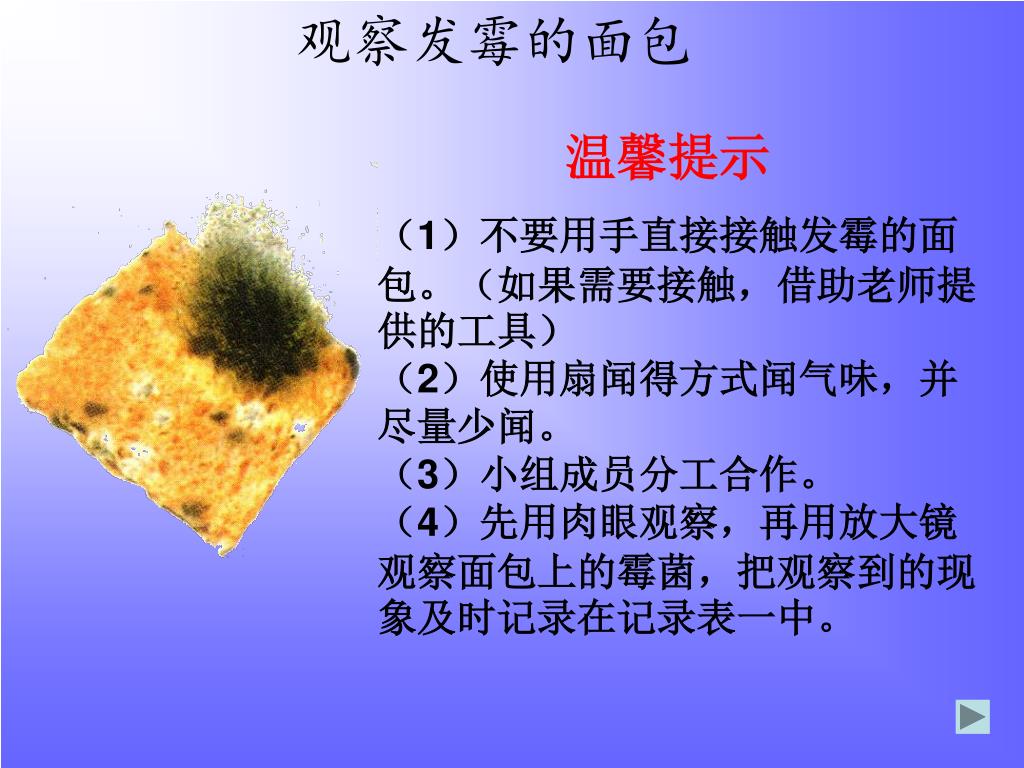 观察发霉的面包

温馨提示

（1）不要用手直接接触发霉的面包。（如果需要接触，借助老师提供的工具）
（2）使用扇闻得方式闻气味，并尽量少闻。
（3）小组成员分工合作。
（4）先用肉眼观察，再用放大镜观察面包上的霉菌，把观察到的现象及时记录在记录表一中。